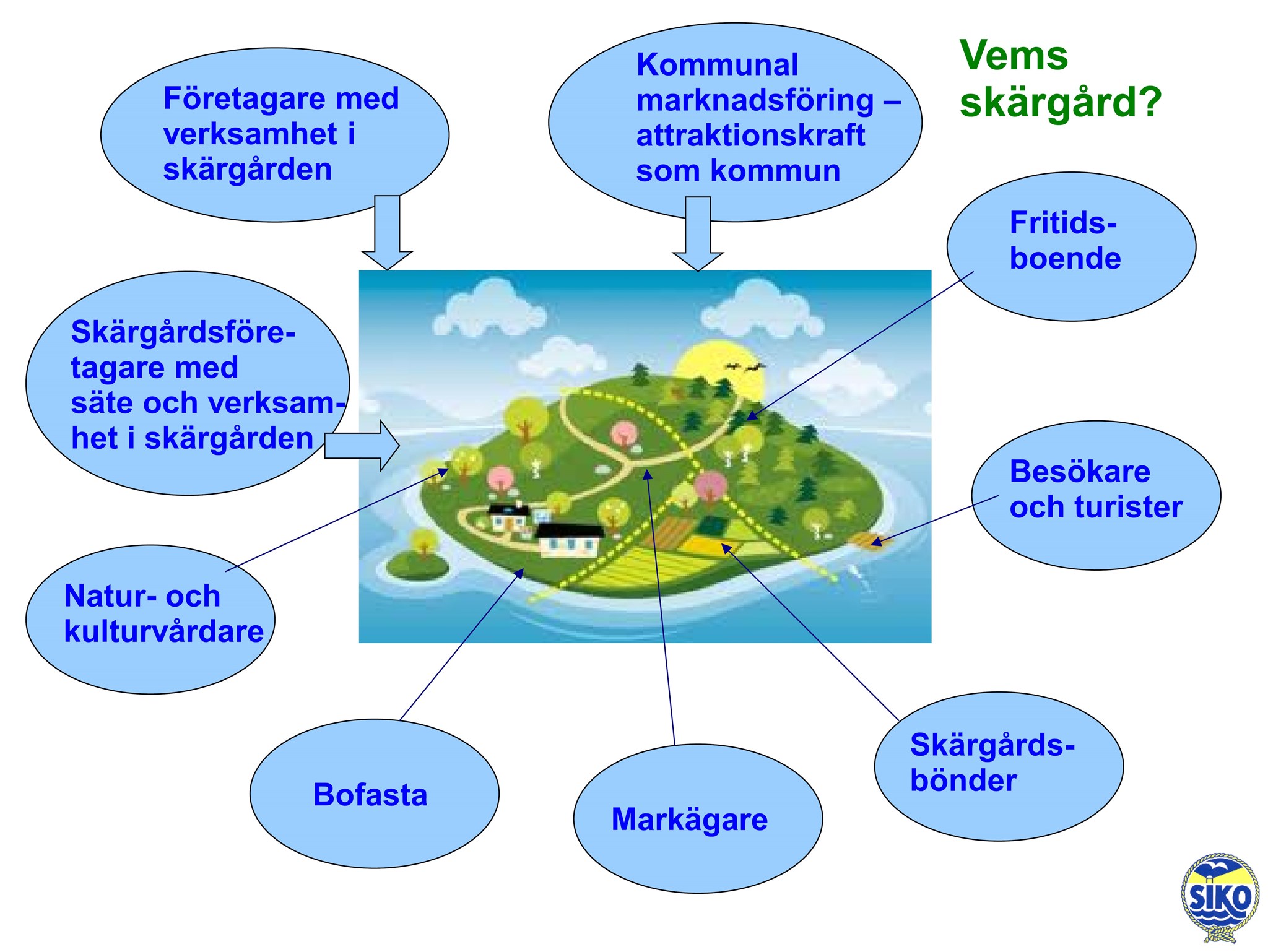 Vems skärgård?

Företagare med verksamhet i skärgården

Kommunal marknadsföring – attraktionskraft som kommun

Fritidsboende

Skärgårdsföretagare med säte och verksamhet i skärgården

Besökare och turister

Natur- och kulturvårdare

Bofasta

Markägare

Skärgårdsbönder

SIKO